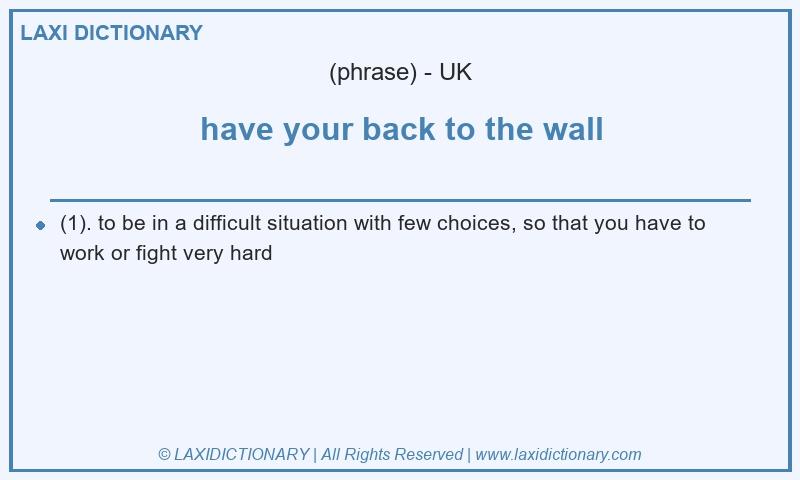 LAXI DICTIONARY

(phrase) - UK

have your back to the wall

(1). to be in a difficult situation with few choices, so that you have to work or fight very hard

© LAXIDICTIONARY | All Rights Reserved | www.laxidictionary.com